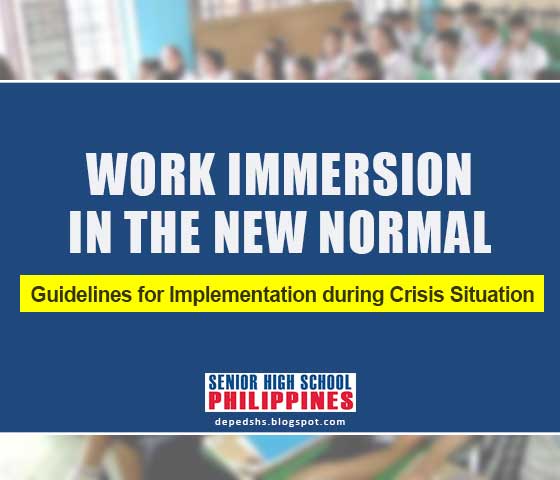 WORK IMMERSION IN THE NEW NORMAL

Guidelines for Implementation during Crisis Situation

SENIOR HIGH SCHOOL PHILIPPINES

depedshs.blogspot.com